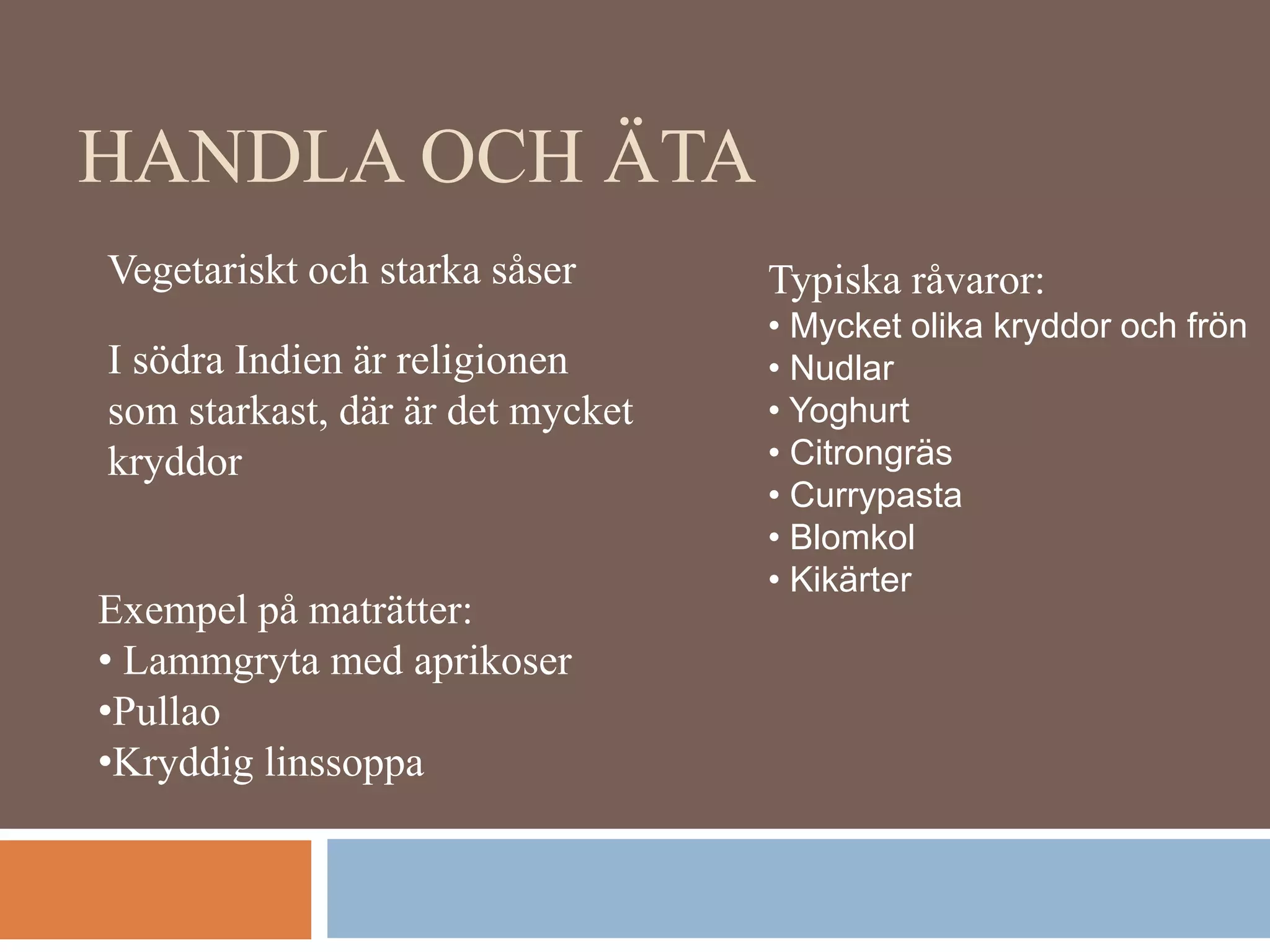 HANDLA OCH ÄTA

Vegetariskt och starka såser

I södra Indien är religionen som starkast, där är det mycket kryddor

Exempel på maträtter:
• Lammgryta med aprikoser
•Pullao
•Kryddig linssoppa

Typiska råvaror:
• Mycket olika kryddor och frön
• Nudlar
• Yoghurt
• Citrongräs
• Currypasta
• Blomkol
• Kikärter